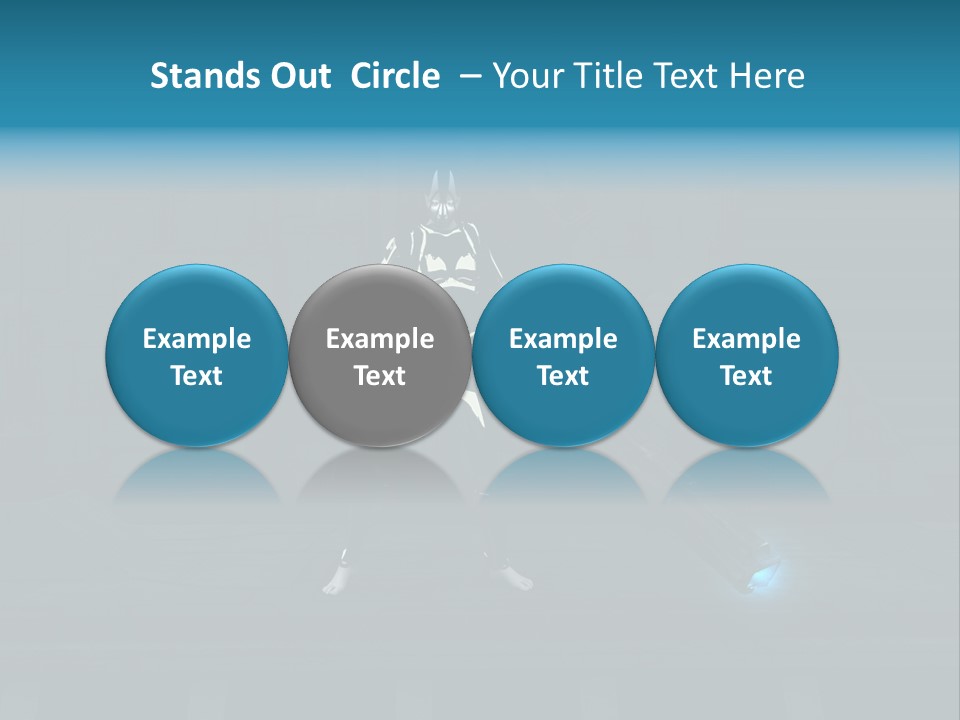 Stands Out Circle – Your Title Text Here

Example Text

Example Text

Example Text

Example Text